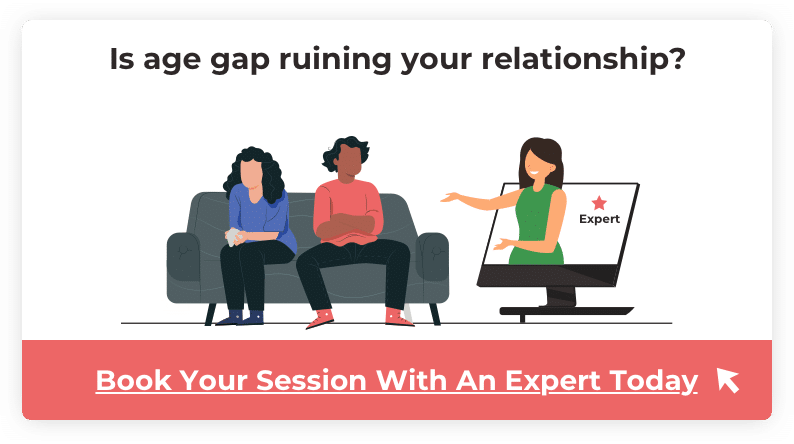 Is age gap ruining your relationship?

Expert

Book Your Session With An Expert Today